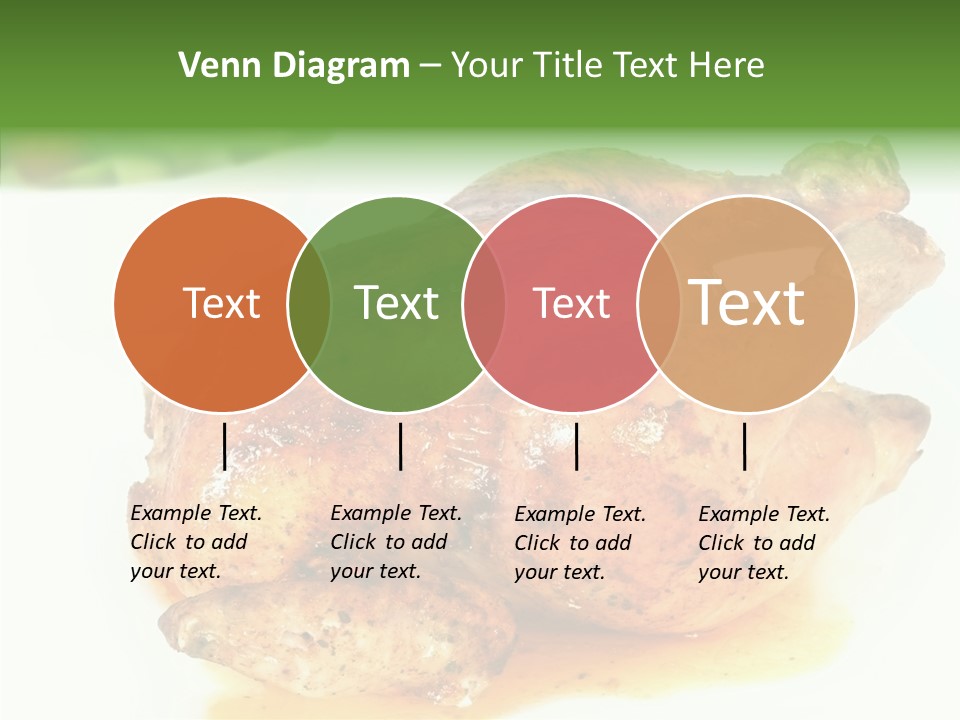 Venn Diagram – Your Title Text Here

Text

Text

Text

Text

Example Text. Click to add your text.

Example Text. Click to add your text.

Example Text. Click to add your text.

Example Text. Click to add your text.